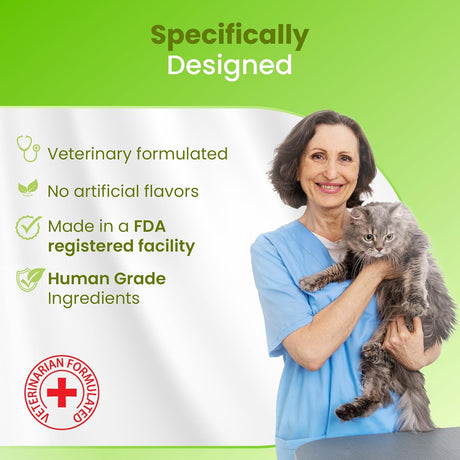 Specifically
Designed

Veterinary formulated

No artificial flavors

Made in a FDA registered facility

Human Grade Ingredients

VETERINARIAN FORMULATED